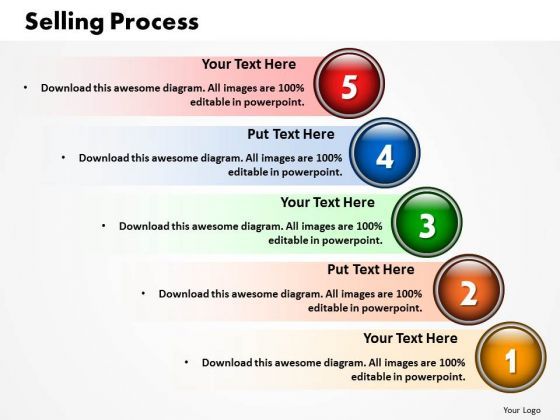 Selling Process

Your Text Here

• Download this awesome diagram. All images are 100% editable in powerpoint.

5

Put Text Here

• Download this awesome diagram. All images are 100% editable in powerpoint.

4

Your Text Here

• Download this awesome diagram. All images are 100% editable in powerpoint.

3

Put Text Here

• Download this awesome diagram. All images are 100% editable in powerpoint.

2

Your Text Here

• Download this awesome diagram. All images are 100% editable in powerpoint.

1

Your Logo